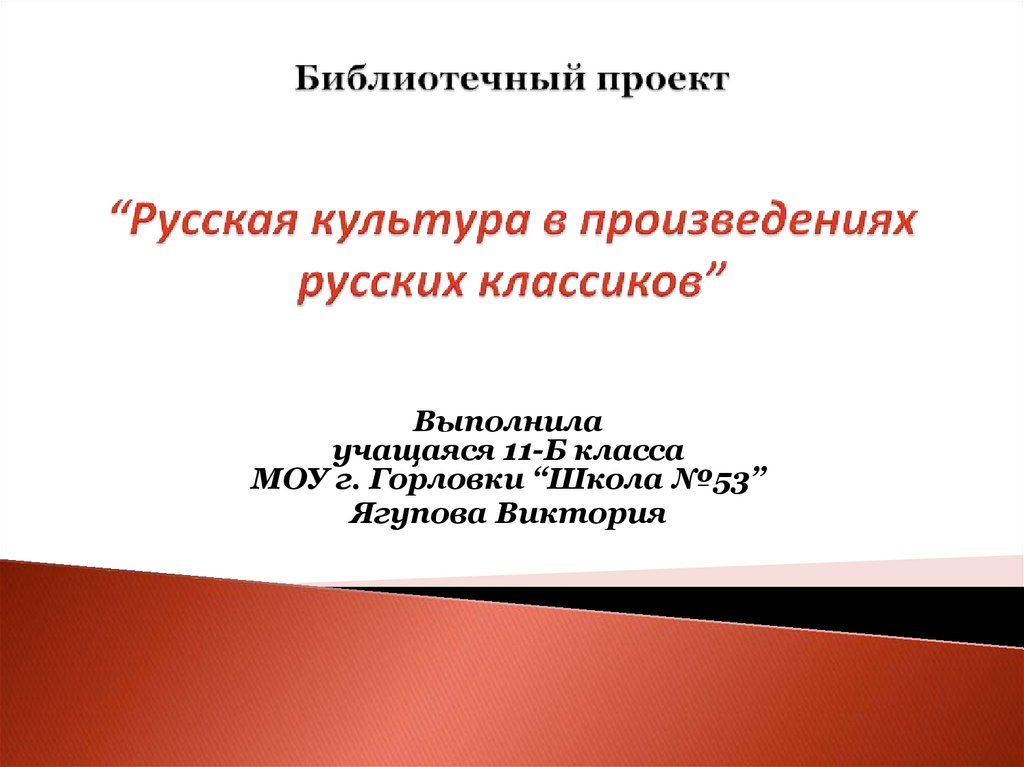 Библиотечный проект

“Русская культура в произведениях русских классиков”

Выполнила
учащаяся 11-Б класса
МОУ г. Горловки “Школа №53”
Ягупова Виктория